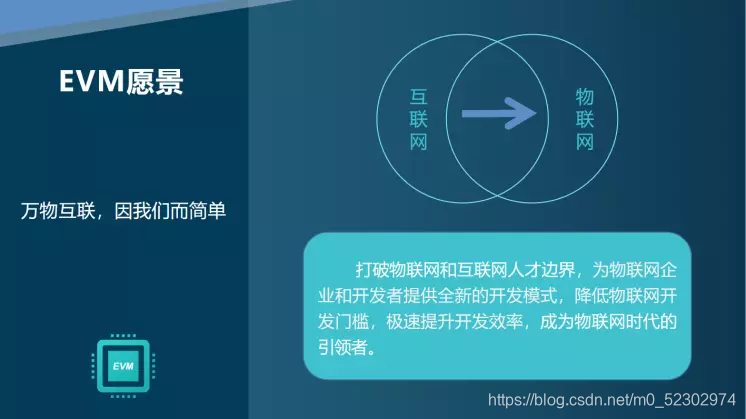 EVM愿景

万物互联，因我们而简单

EVM

互联网

物联网

打破物联网和互联网人才边界，为物联网企业和开发者提供全新的开发模式，降低物联网开发门槛，极速提升开发效率，成为物联网时代的引领者。

https://blog.csdn.net/m0_52302974